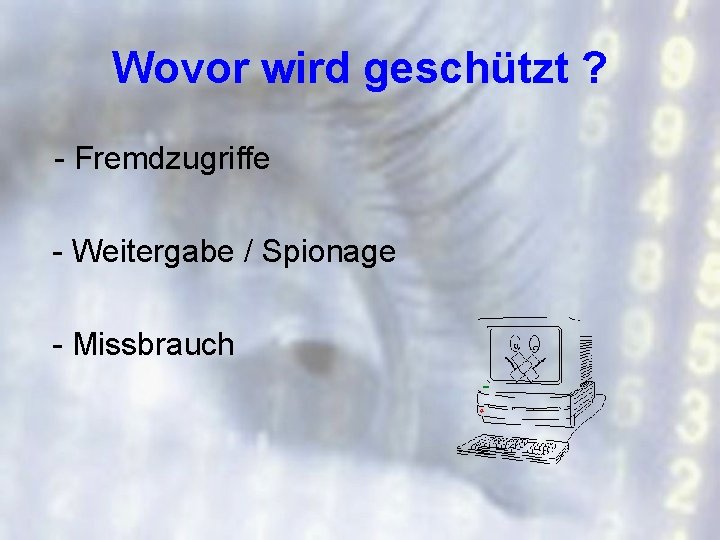 Wovor wird geschützt ?

- Fremdzugriffe

- Weitergabe / Spionage

- Missbrauch